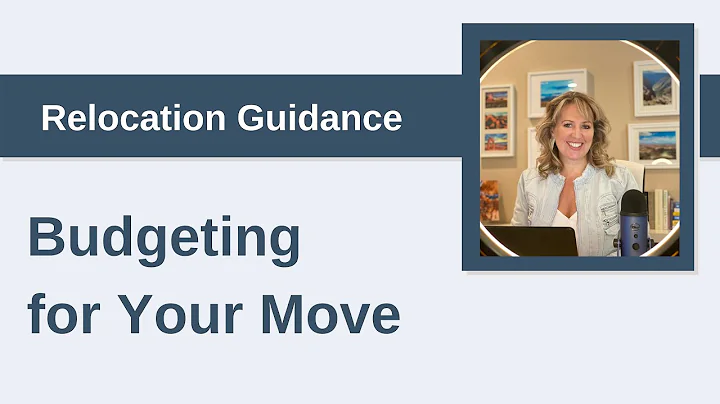 Relocation Guidance

Budgeting for Your Move